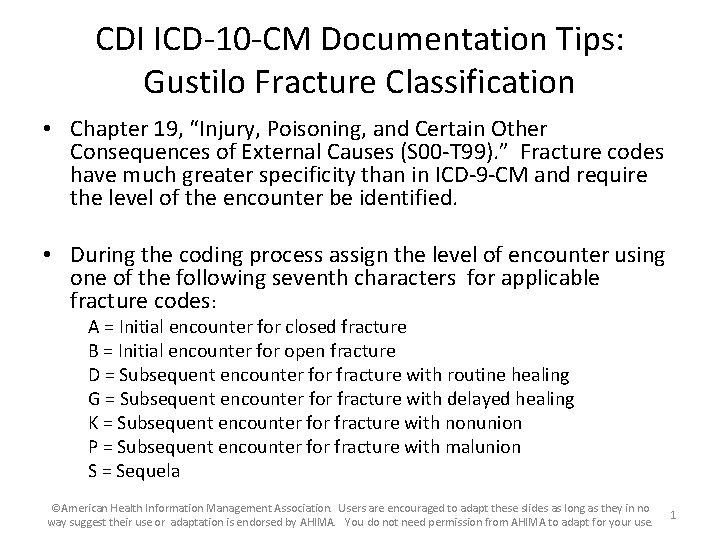 CDI ICD-10-CM Documentation Tips: Gustilo Fracture Classification

• Chapter 19, "Injury, Poisoning, and Certain Other Consequences of External Causes (S00-T99)." Fracture codes have much greater specificity than in ICD-9-CM and require the level of the encounter be identified.

• During the coding process assign the level of encounter using one of the following seventh characters for applicable fracture codes:

A = Initial encounter for closed fracture
B = Initial encounter for open fracture
D = Subsequent encounter for fracture with routine healing
G = Subsequent encounter for fracture with delayed healing
K = Subsequent encounter for fracture with nonunion
P = Subsequent encounter for fracture with malunion
S = Sequela

©American Health Information Management Association. Users are encouraged to adapt these slides as long as they in no way suggest their use or adaptation is endorsed by AHIMA. You do not need permission from AHIMA to adapt for your use.

1